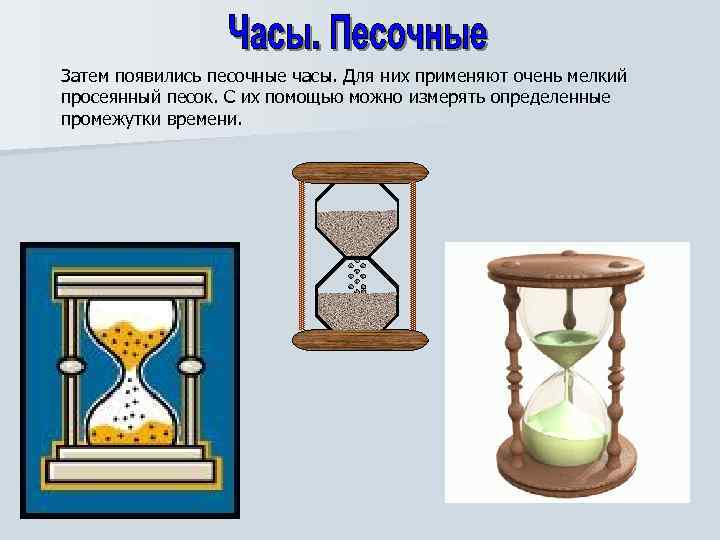 Часы. Песочные

Затем появились песочные часы. Для них применяют очень мелкий просеянный песок. С их помощью можно измерять определенные промежутки времени.